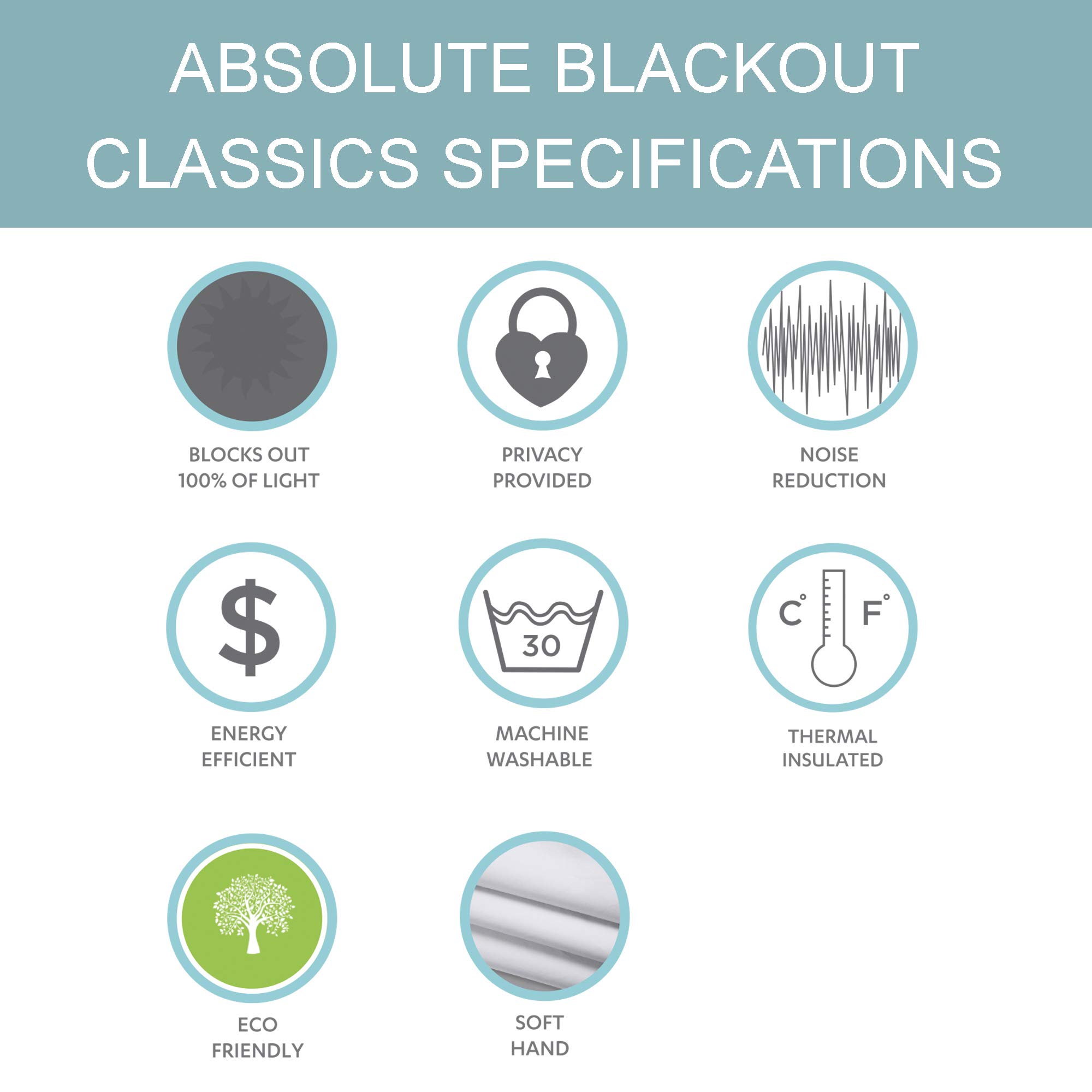 ABSOLUTE BLACKOUT CLASSICS SPECIFICATIONS

BLOCKS OUT 100% OF LIGHT

PRIVACY PROVIDED

NOISE REDUCTION

$

ENERGY EFFICIENT

30

MACHINE WASHABLE

C° F°

THERMAL INSULATED

ECO FRIENDLY

SOFT HAND